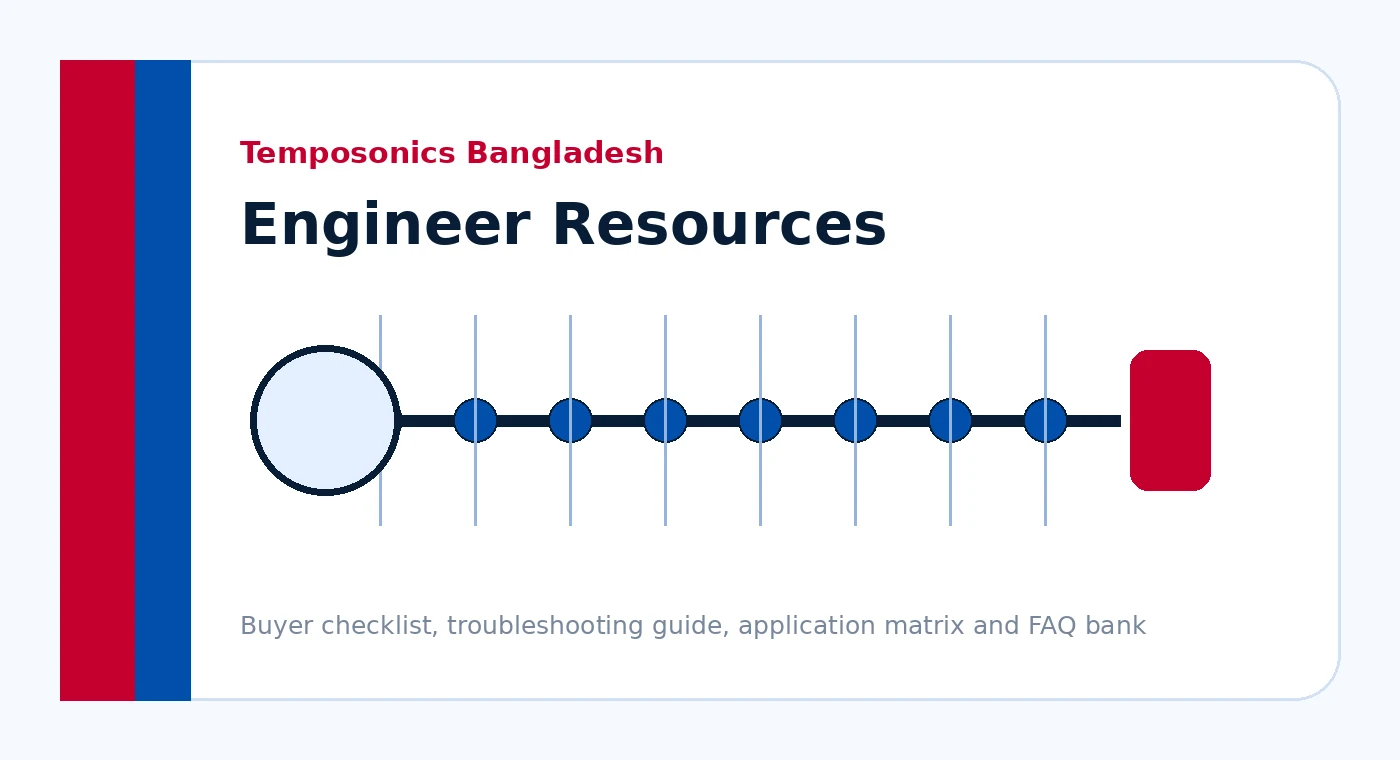 Temposonics Bangladesh

Engineer Resources

Buyer checklist, troubleshooting guide, application matrix and FAQ bank